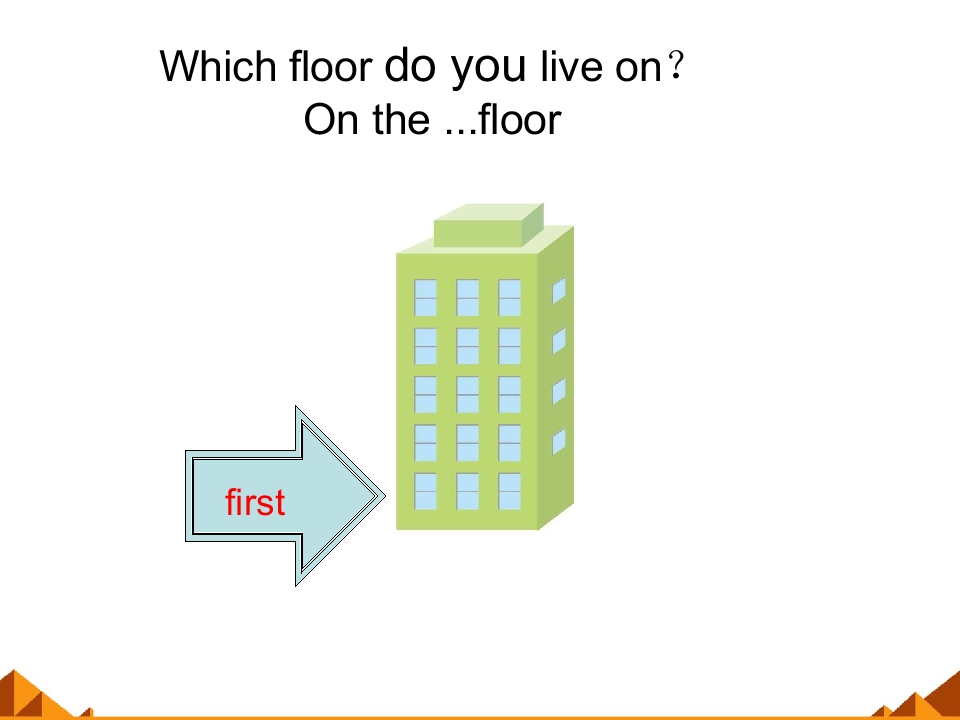 Which floor do you live on?
On the ...floor

first